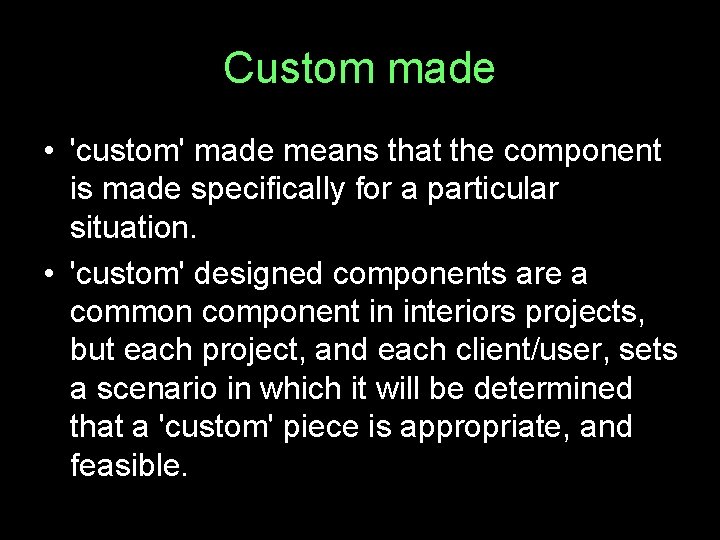 Custom made

• 'custom' made means that the component is made specifically for a particular situation.

• 'custom' designed components are a common component in interiors projects, but each project, and each client/user, sets a scenario in which it will be determined that a 'custom' piece is appropriate, and feasible.